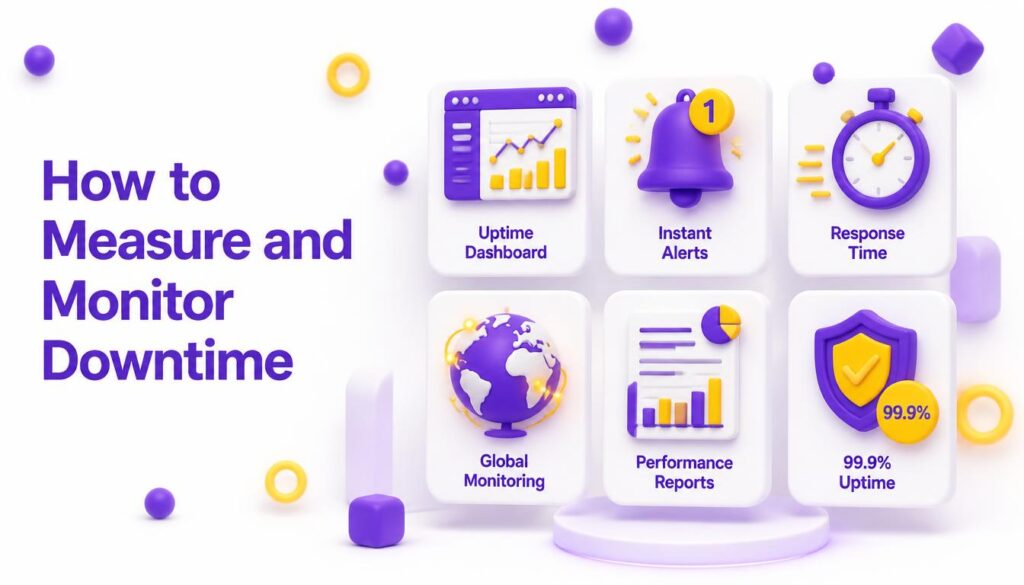 How to Measure and Monitor Downtime

Uptime Dashboard

1

Instant Alerts

Response Time

Global Monitoring

Performance Reports

99.9%

99.9% Uptime